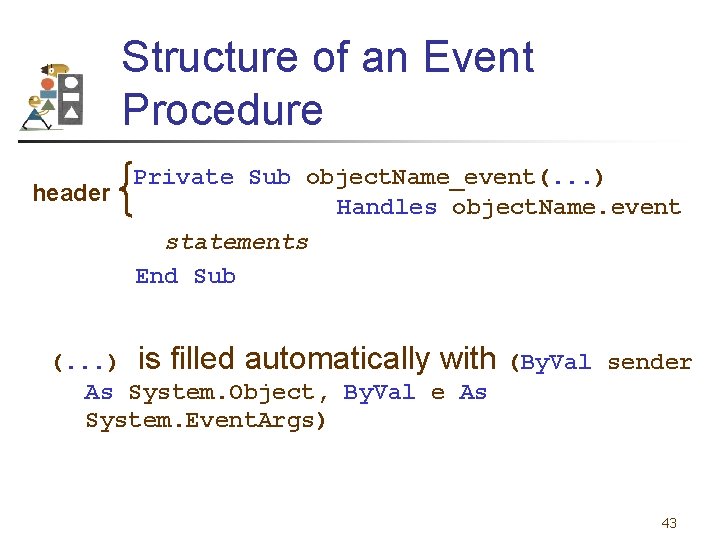 Structure of an Event Procedure

header Private Sub objectName_event(...)
Handles objectName.event
statements
End Sub

(...) is filled automatically with (ByVal sender As System.Object, ByVal e As System.EventArgs)

43